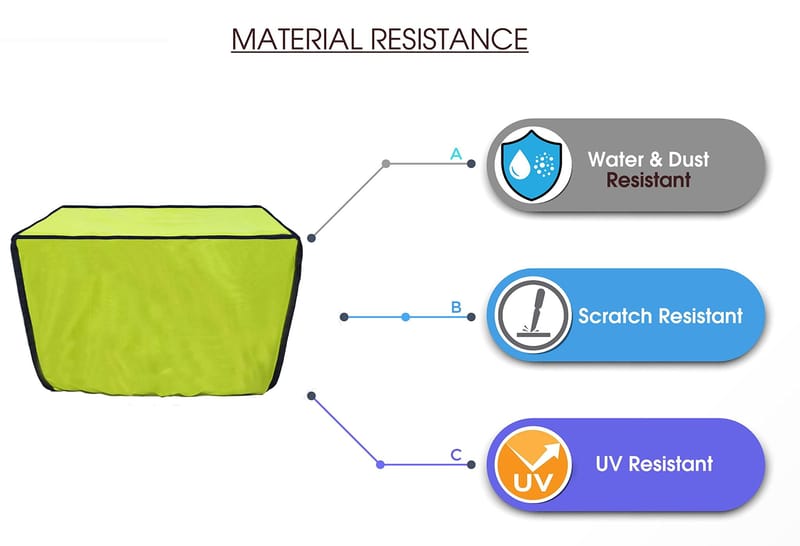 MATERIAL RESISTANCE

A

Water & Dust Resistant

B

Scratch Resistant

C

UV

UV Resistant